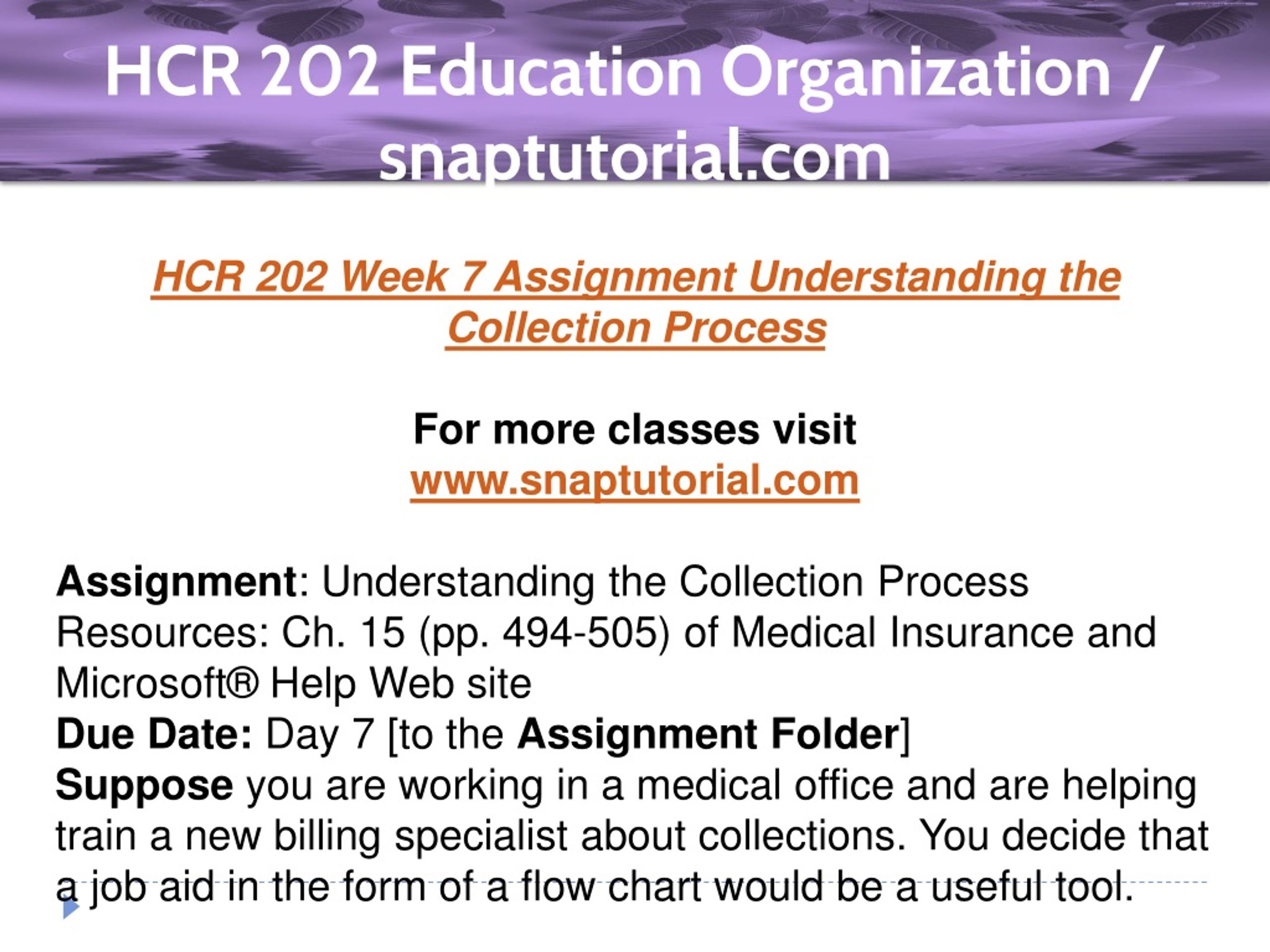 HCR 202 Education Organization / snaptutorial.com

HCR 202 Week 7 Assignment Understanding the Collection Process

For more classes visit
www.snaptutorial.com

Assignment: Understanding the Collection Process
Resources: Ch. 15 (pp. 494-505) of Medical Insurance and Microsoft® Help Web site
Due Date: Day 7 [to the Assignment Folder]
Suppose you are working in a medical office and are helping train a new billing specialist about collections. You decide that a job aid in the form of a flow chart would be a useful tool.